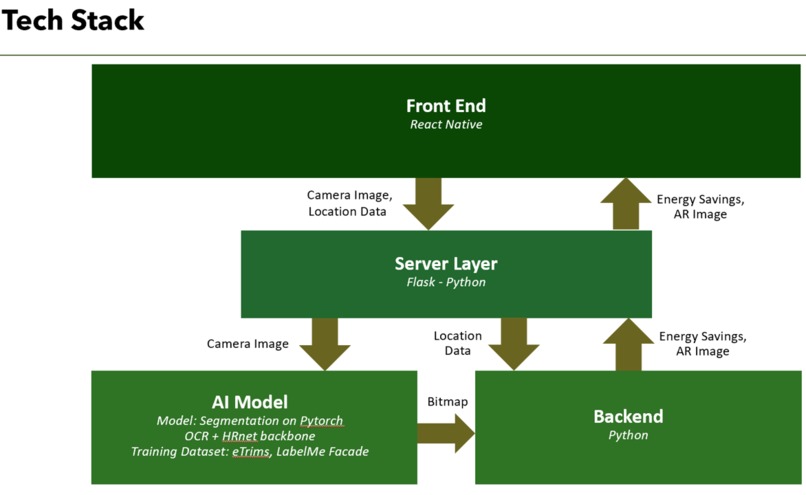 Tech Stack

Front End
React Native

Camera Image, Location Data

Energy Savings, AR Image

Server Layer
Flask - Python

Camera Image

Location Data

Energy Savings, AR Image

AI Model
Model: Segmentation on Pytorch
OCR + HRnet backbone
Training Dataset: eTrims, LabelMe Facade

Bitmap

Backend
Python